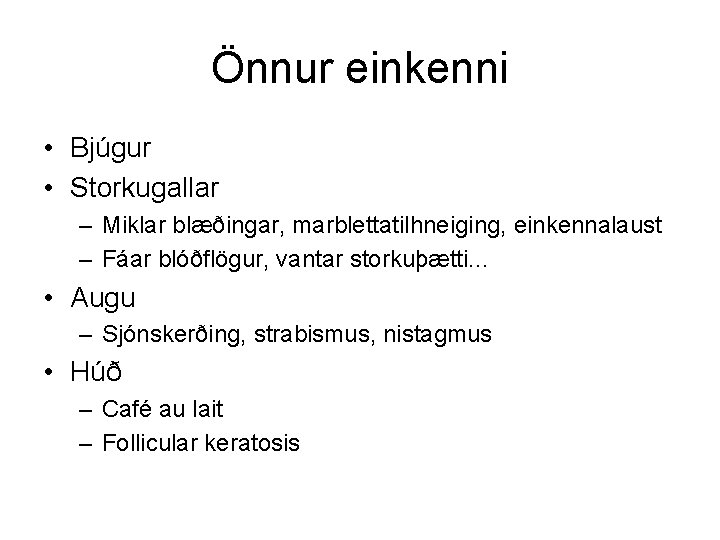 Önnur einkenni

• Bjúgur
• Storkugallar
  – Miklar blæðingar, marblettatilhneiging, einkennalaust
  – Fáar blóðflögur, vantar storkuþætti...
• Augu
  – Sjónskerðing, strabismus, nistagmus
• Húð
  – Café au lait
  – Follicular keratosis